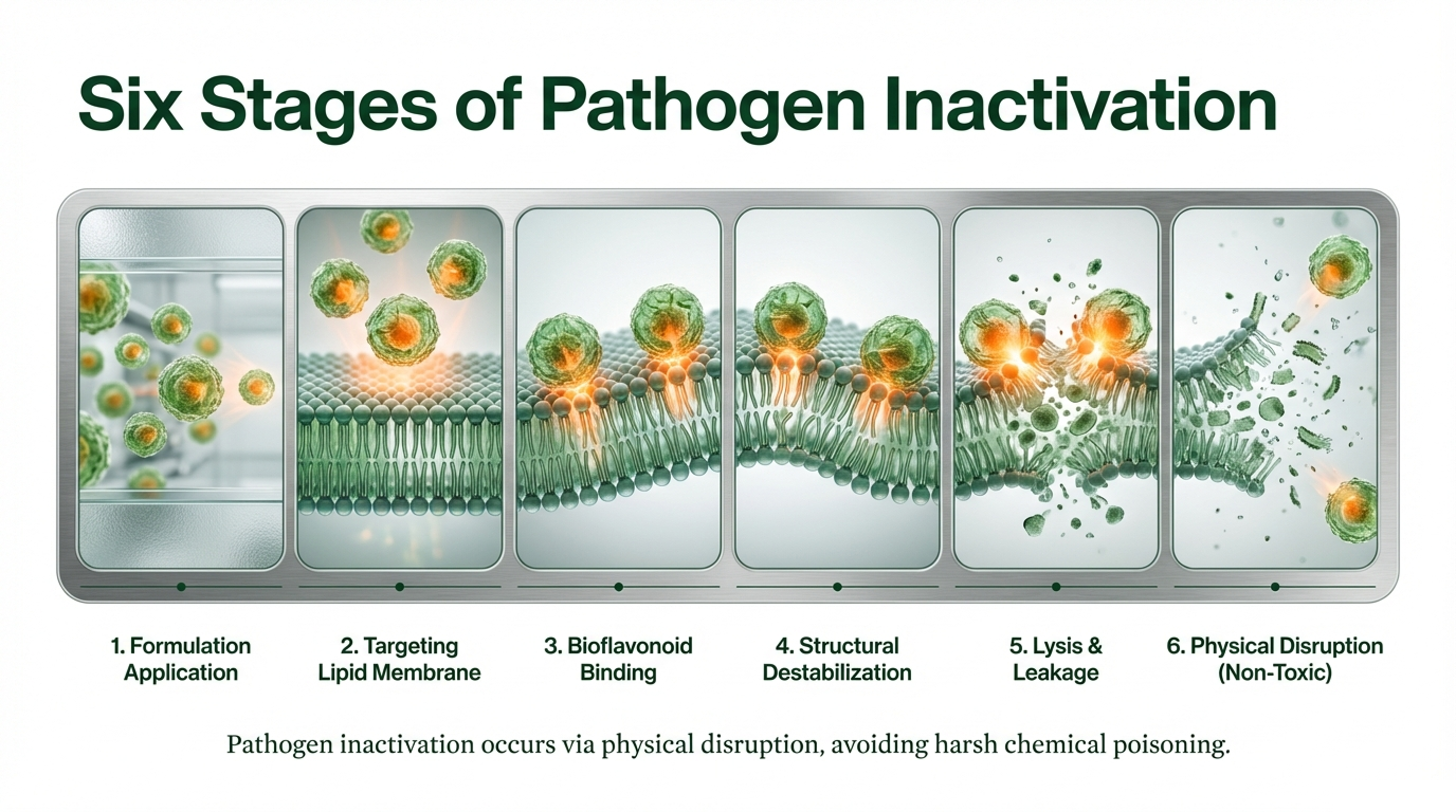 Six Stages of Pathogen Inactivation

1. Formulation Application

2. Targeting Lipid Membrane

3. Bioflavonoid Binding

4. Structural Destabilization

5. Lysis & Leakage

6. Physical Disruption (Non-Toxic)

Pathogen inactivation occurs via physical disruption, avoiding harsh chemical poisoning.